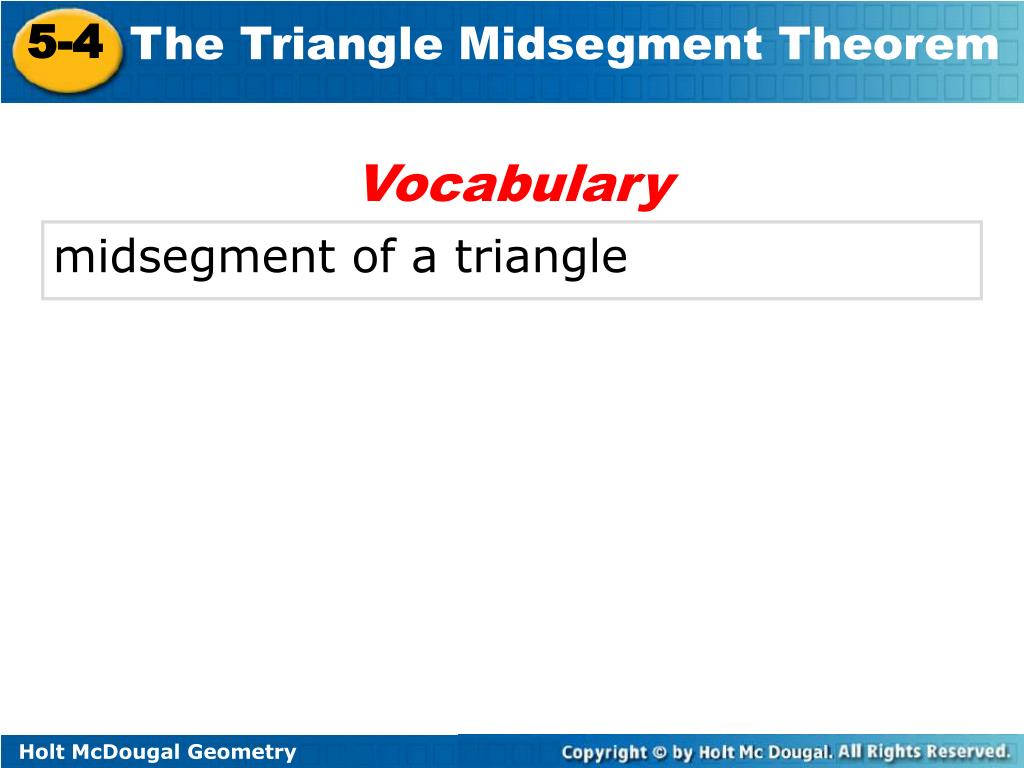 5-4 The Triangle Midsegment Theorem

Vocabulary

midsegment of a triangle

Holt McDougal Geometry

Copyright © by Holt Mc Dougal. All Rights Reserved.